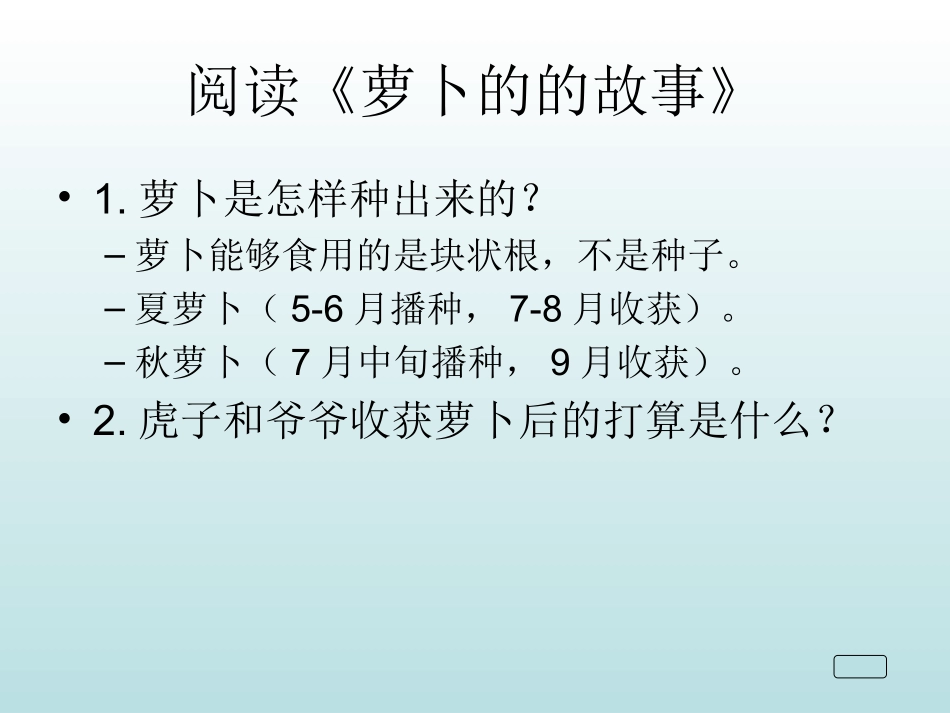 阅读《萝卜的的故事》

• 1. 萝卜是怎样种出来的？
– 萝卜能够食用的是块状根，不是种子。
– 夏萝卜（ 5-6 月播种， 7-8 月收获）。
– 秋萝卜（ 7 月中旬播种， 9 月收获）。

• 2. 虎子和爷爷收获萝卜后的打算是什么？